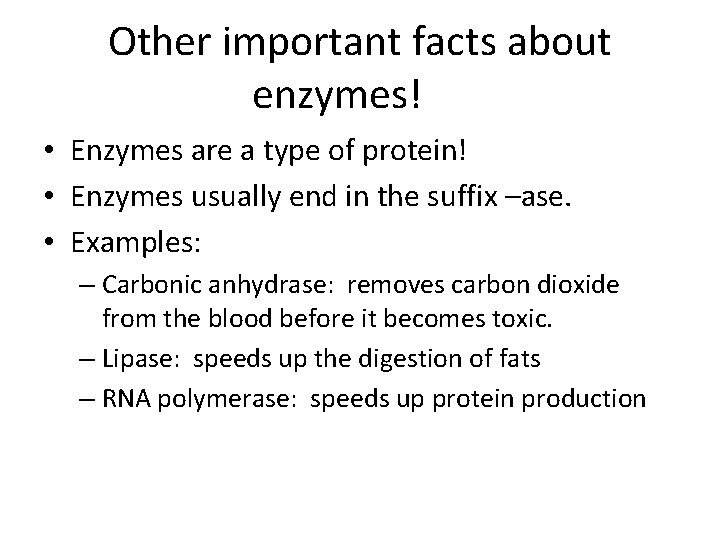 Other important facts about enzymes!

• Enzymes are a type of protein!
• Enzymes usually end in the suffix –ase.
• Examples:
  – Carbonic anhydrase: removes carbon dioxide from the blood before it becomes toxic.
  – Lipase: speeds up the digestion of fats
  – RNA polymerase: speeds up protein production